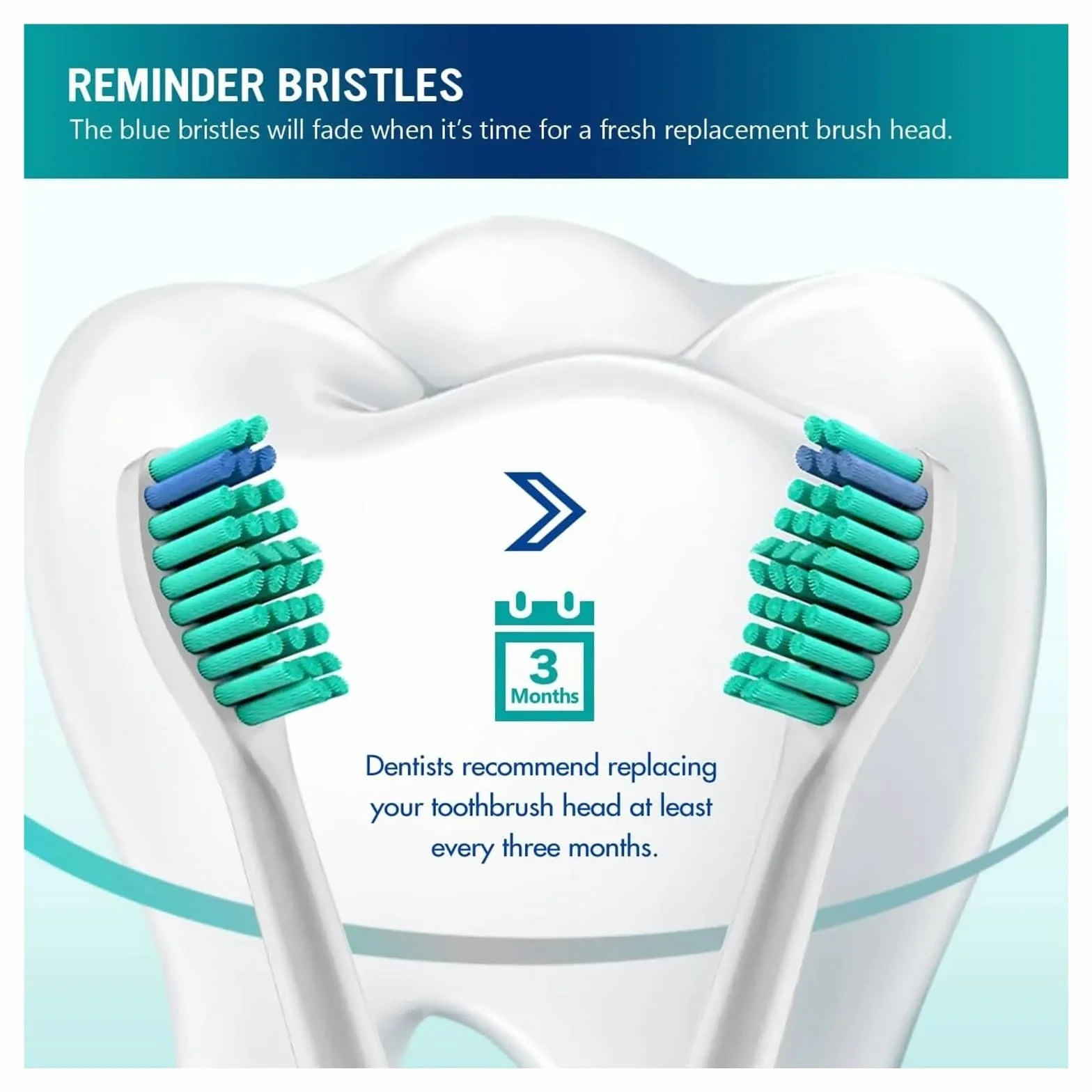 REMINDER BRISTLES
The blue bristles will fade when it's time for a fresh replacement brush head.

3
Months

Dentists recommend replacing your toothbrush head at least every three months.